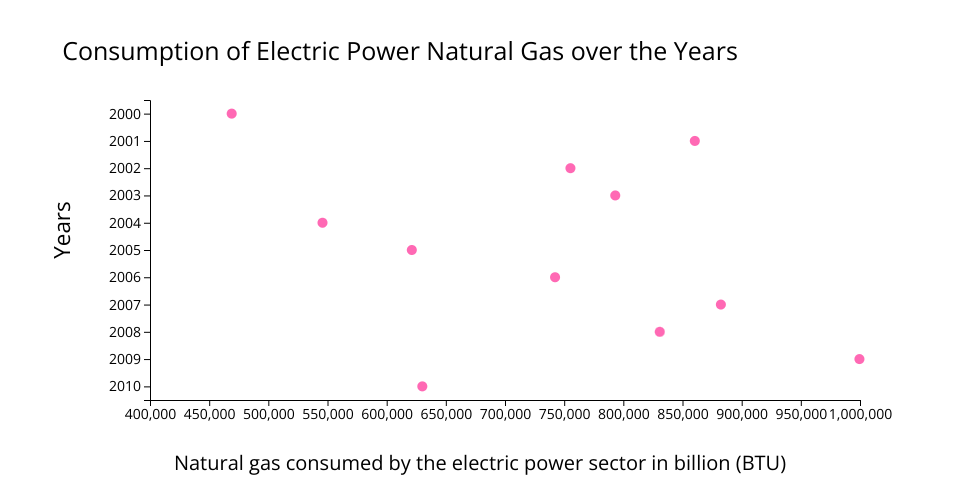 Consumption of Electric Power Natural Gas over the Years

Years

2000
2001
2002
2003
2004
2005
2006
2007
2008
2009
2010

400,000 450,000 500,000 550,000 600,000 650,000 700,000 750,000 800,000 850,000 900,000 950,000 1,000,000

Natural gas consumed by the electric power sector in billion (BTU)